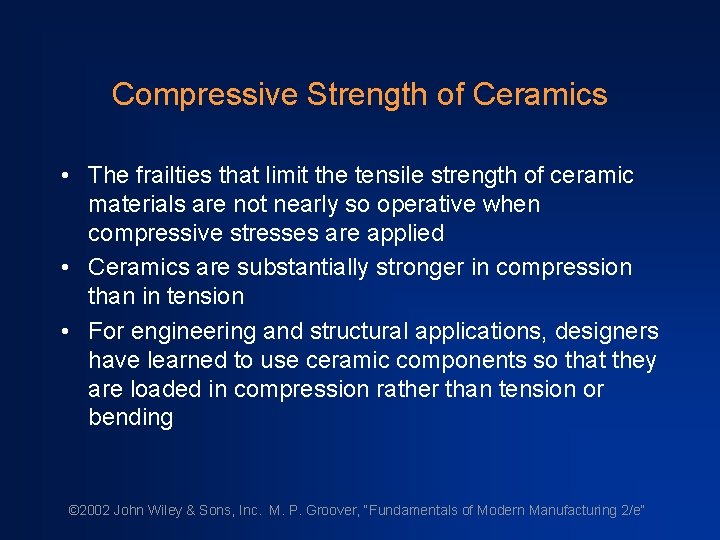 Compressive Strength of Ceramics

• The frailties that limit the tensile strength of ceramic materials are not nearly so operative when compressive stresses are applied

• Ceramics are substantially stronger in compression than in tension

• For engineering and structural applications, designers have learned to use ceramic components so that they are loaded in compression rather than tension or bending

©2002 John Wiley & Sons, Inc. M. P. Groover, "Fundamentals of Modern Manufacturing 2/e"